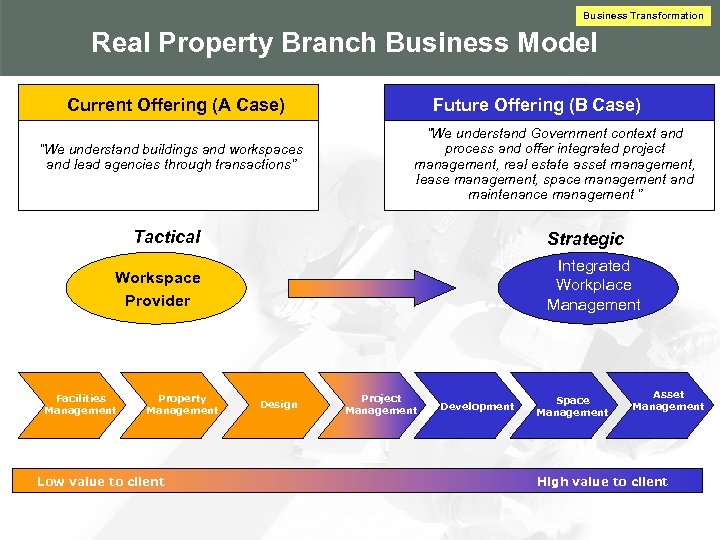 Business Transformation

Real Property Branch Business Model

Current Offering (A Case)

"We understand buildings and workspaces and lead agencies through transactions"

Future Offering (B Case)

"We understand Government context and process and offer integrated project management, real estate asset management, lease management, space management and maintenance management "

Tactical

Workspace Provider

Strategic

Integrated Workplace Management

Facilities Management

Property Management

Design

Project Management

Development

Space Management

Asset Management

Low value to client

High value to client